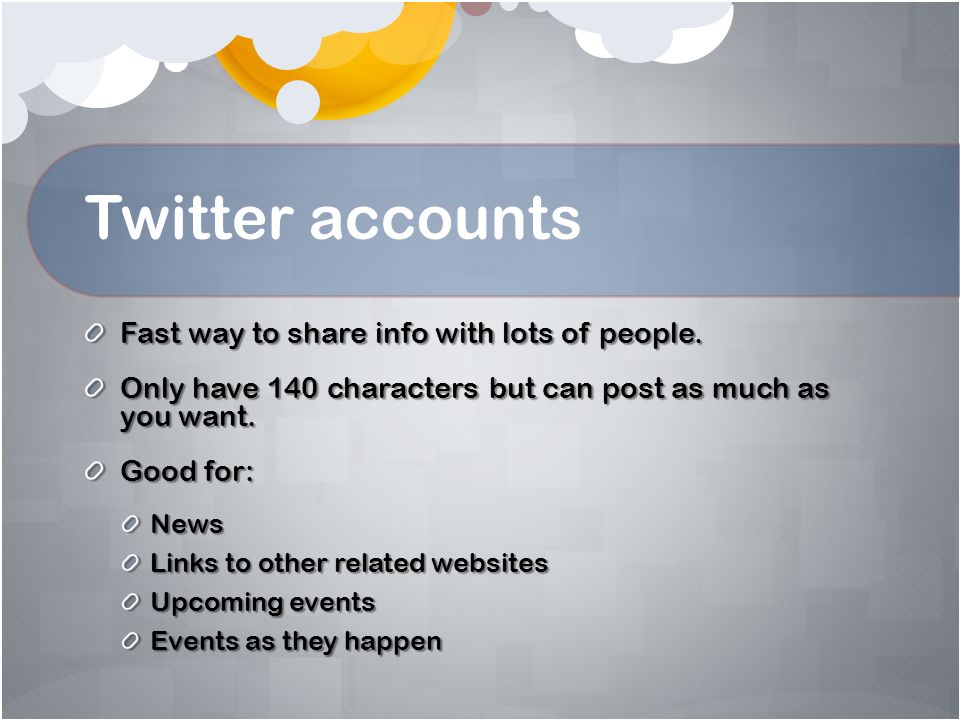 Twitter accounts

Fast way to share info with lots of people.

Only have 140 characters but can post as much as you want.

Good for:

News

Links to other related websites

Upcoming events

Events as they happen